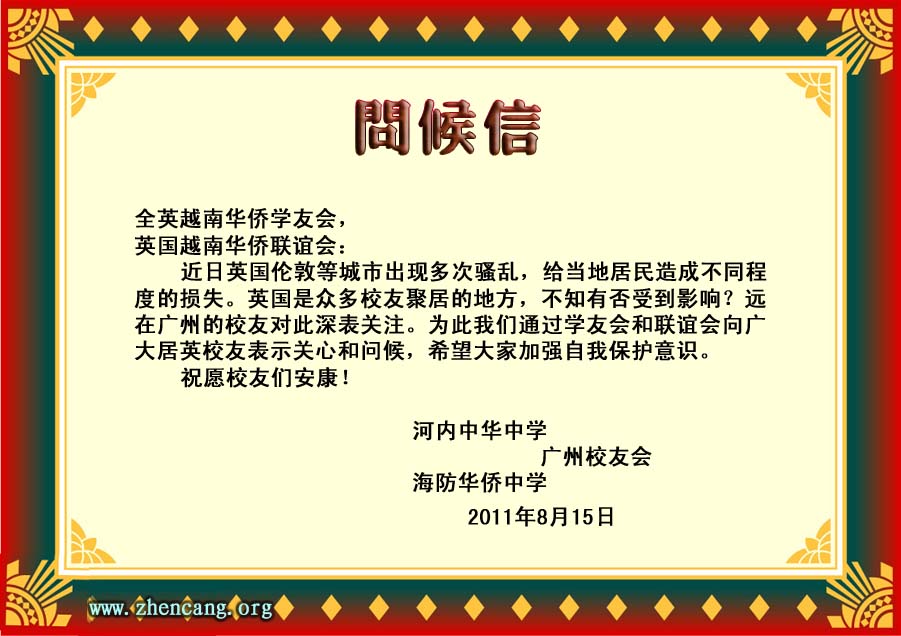 問候信

全英越南华侨学友会，
英国越南华侨联谊会：

近日英国伦敦等城市出现多次骚乱，给当地居民造成不同程度的损失。英国是众多校友聚居的地方，不知有否受到影响？远在广州的校友对此深表关注。为此我们通过学友会和联谊会向广大居英校友表示关心和问候，希望大家加强自我保护意识。

祝愿校友们安康！

河内中华中学
广州校友会
海防华侨中学

2011年8月15日

www.zhencang.org